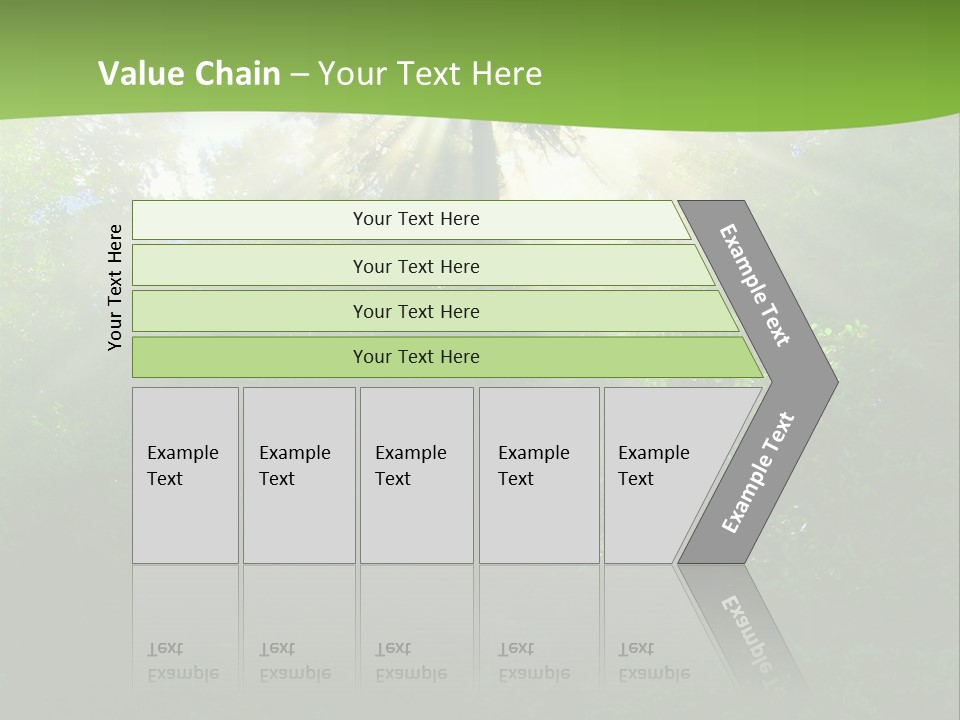 Value Chain – Your Text Here

Your Text Here

Your Text Here

Your Text Here

Your Text Here

Your Text Here

Example Text

Example Text

Example Text

Example Text

Example Text

Example Text

Example Text